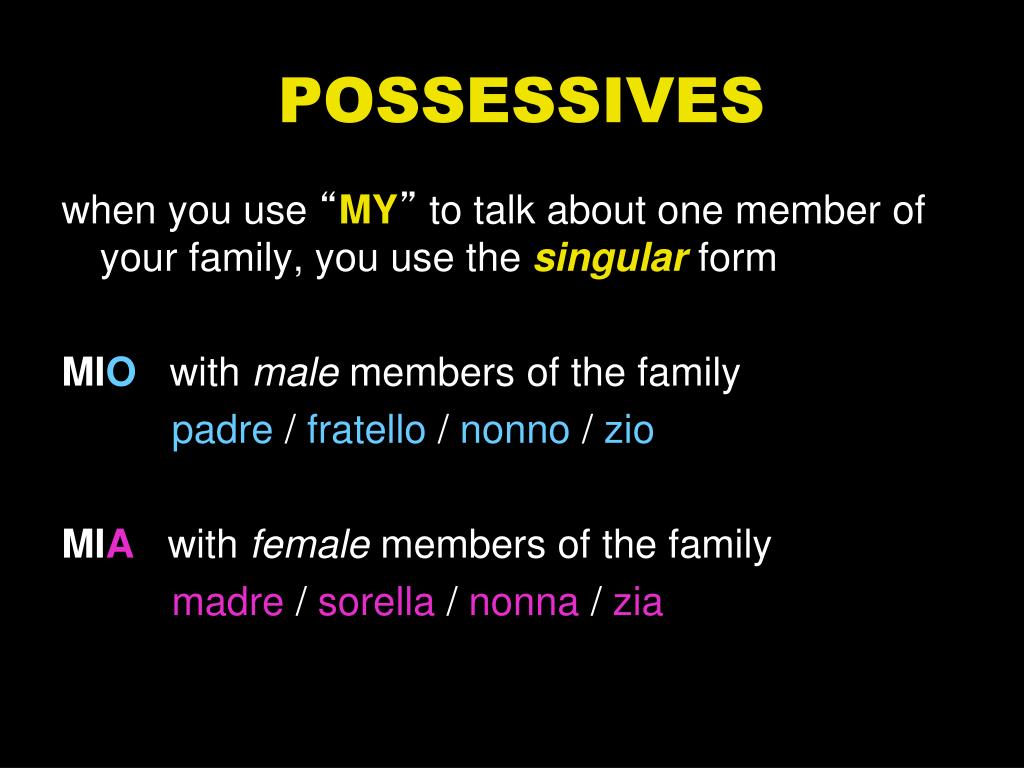 POSSESSIVES

when you use “MY” to talk about one member of your family, you use the singular form

MIO with male members of the family
padre / fratello / nonno / zio

MIA with female members of the family
madre / sorella / nonna / zia